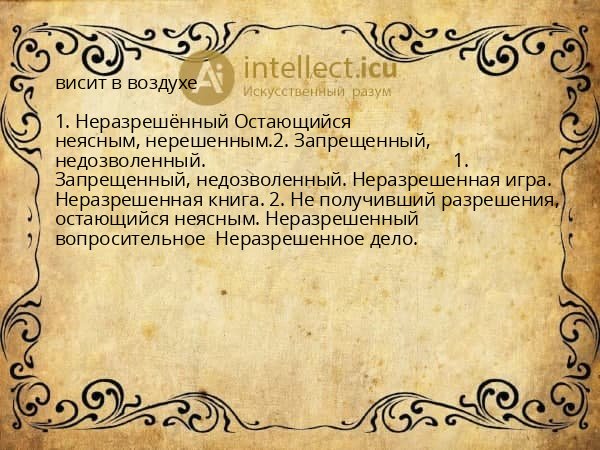 intellect.icu
Искусственный разум

висит в воздухе

1. Неразрешённый Остающийся неясным, нерешенным.2. Запрещенный, недозволенный. 1. Запрещенный, недозволенный. Неразрешенная игра. Неразрешенная книга. 2. Не получивший разрешения, остающийся неясным. Неразрешенный вопросительное Неразрешенное дело.